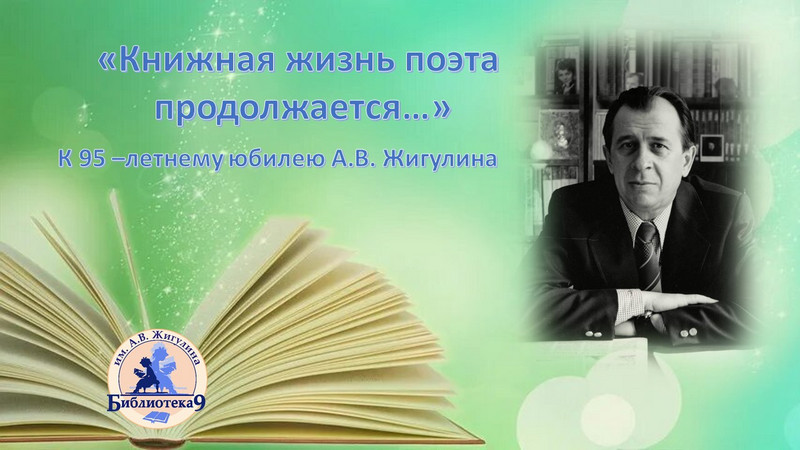 «Книжная жизнь поэта продолжается…»

К 95 –летнему юбилею А.В. Жигулина

им. А.В. Жигулина

Библиотека9